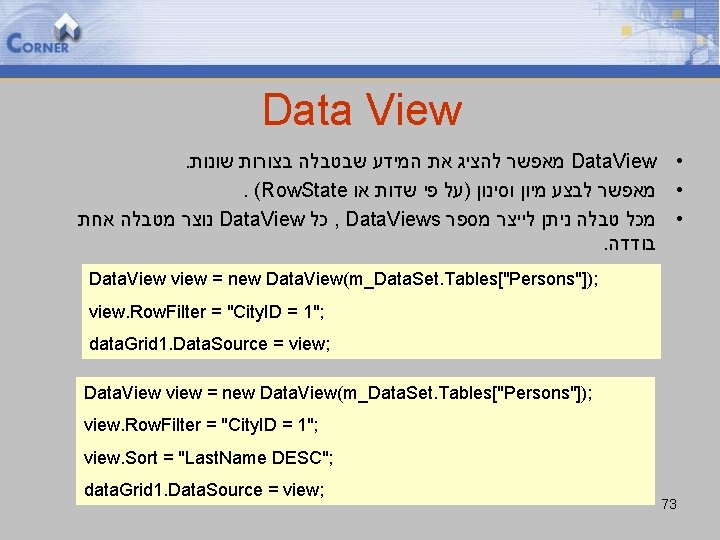 CORNER

Data View

• DataView מאפשר להציג את המידע שבטבלה בצורות שונות.
• מאפשר לבצע מיון וסינון (על פי שדות או RowState) .
• מכל טבלה ניתן לייצר מספר DataViews , כל DataView נוצר מטבלה אחת בודדה.

DataView view = new DataView(m_DataSet.Tables["Persons"]);
view.RowFilter = "CityID = 1";
dataGrid1.DataSource = view;

DataView view = new DataView(m_DataSet.Tables["Persons"]);
view.RowFilter = "CityID = 1";
view.Sort = "LastName DESC";
dataGrid1.DataSource = view;

73